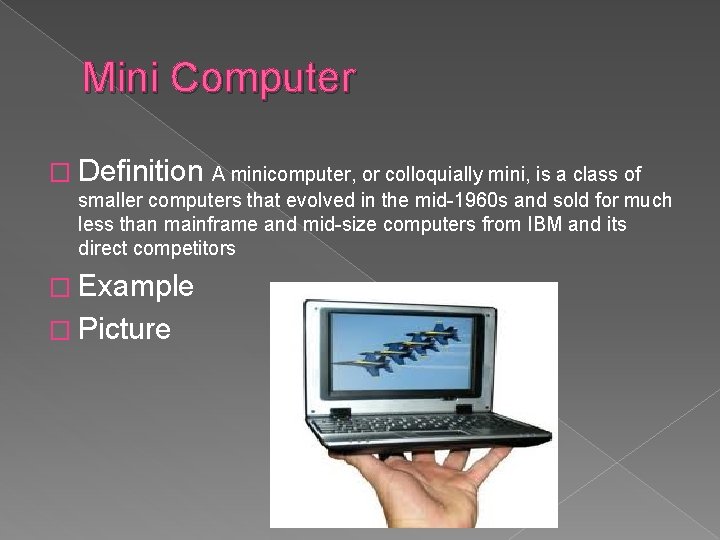 Mini Computer

□ Definition A minicomputer, or colloquially mini, is a class of smaller computers that evolved in the mid-1960s and sold for much less than mainframe and mid-size computers from IBM and its direct competitors

□ Example

□ Picture